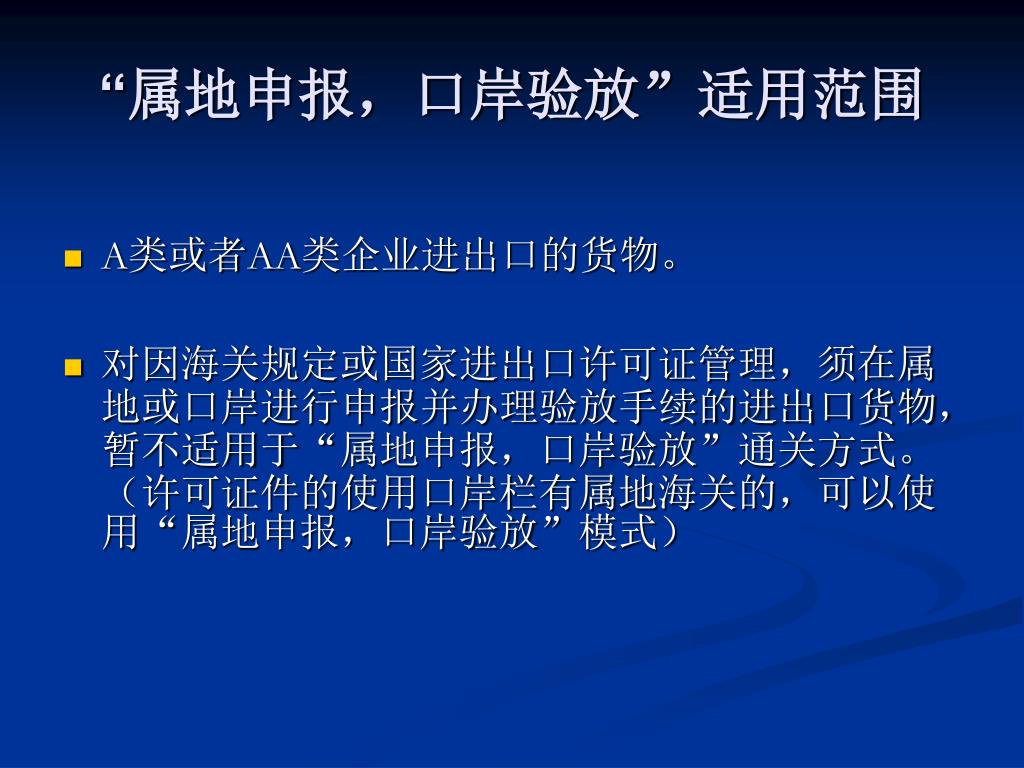 “属地申报，口岸验放”适用范围

A类或者AA类企业进出口的货物。

对因海关规定或国家进出口许可证管理，须在属地或口岸进行申报并办理验放手续的进出口货物，暂不适用于“属地申报，口岸验放”通关方式。（许可证件的使用口岸栏有属地海关的，可以使用“属地申报，口岸验放”模式）